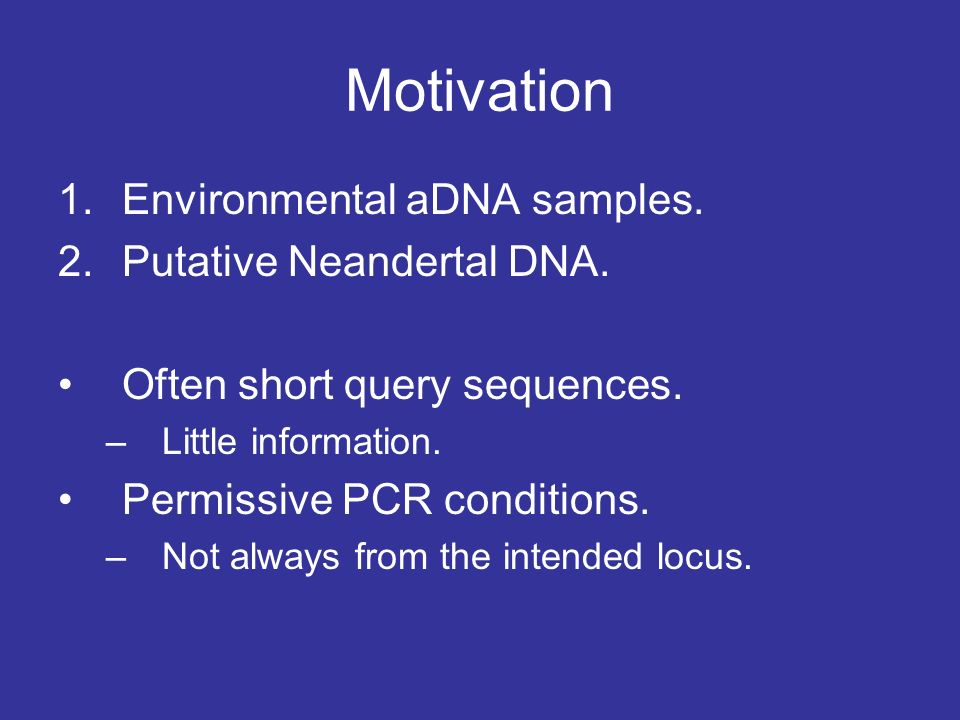 Motivation

1. Environmental aDNA samples.
2. Putative Neandertal DNA.

• Often short query sequences.
– Little information.
• Permissive PCR conditions.
– Not always from the intended locus.